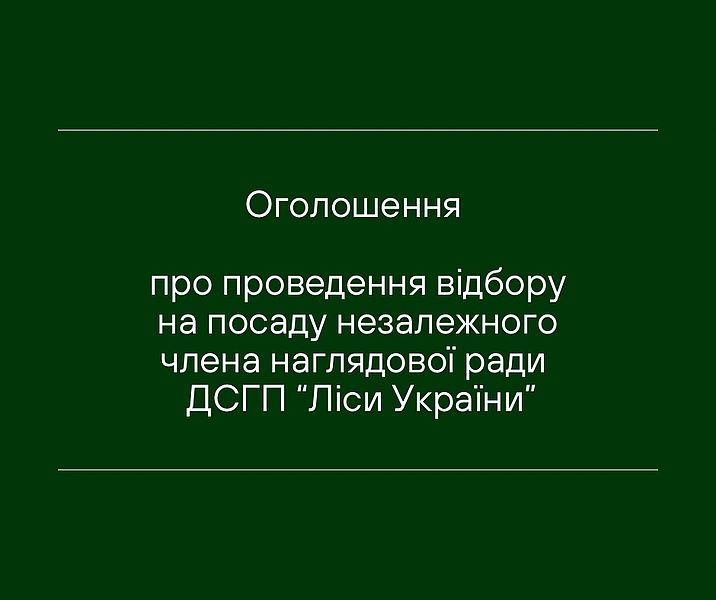 Оголошення

про проведення відбору на посаду незалежного члена наглядової ради ДСГП “Ліси України”